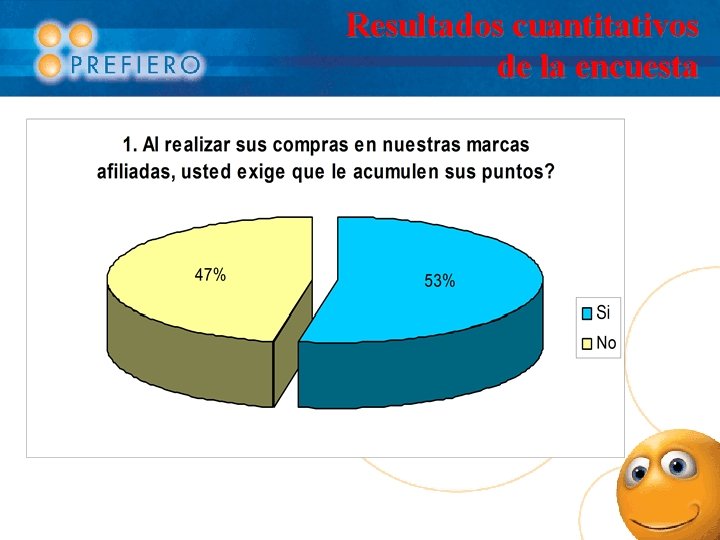 PREFIERO

Resultados cuantitativos de la encuesta

1. Al realizar sus compras en nuestras marcas afiliadas, usted exige que le acumulen sus puntos?

47%

53%

Si
No